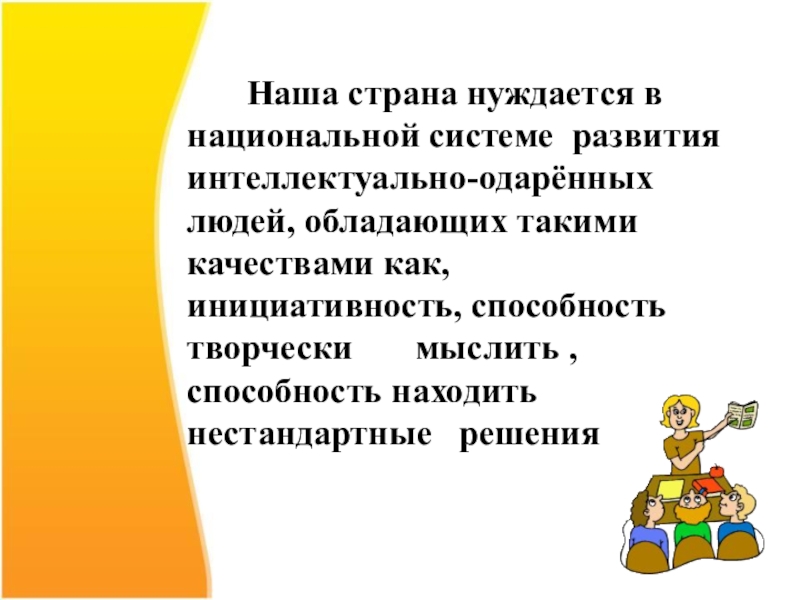 Наша страна нуждается в национальной системе развития интеллектуально-одарённых людей, обладающих такими качествами как, инициативность, способность творчески мыслить , способность находить нестандартные решения